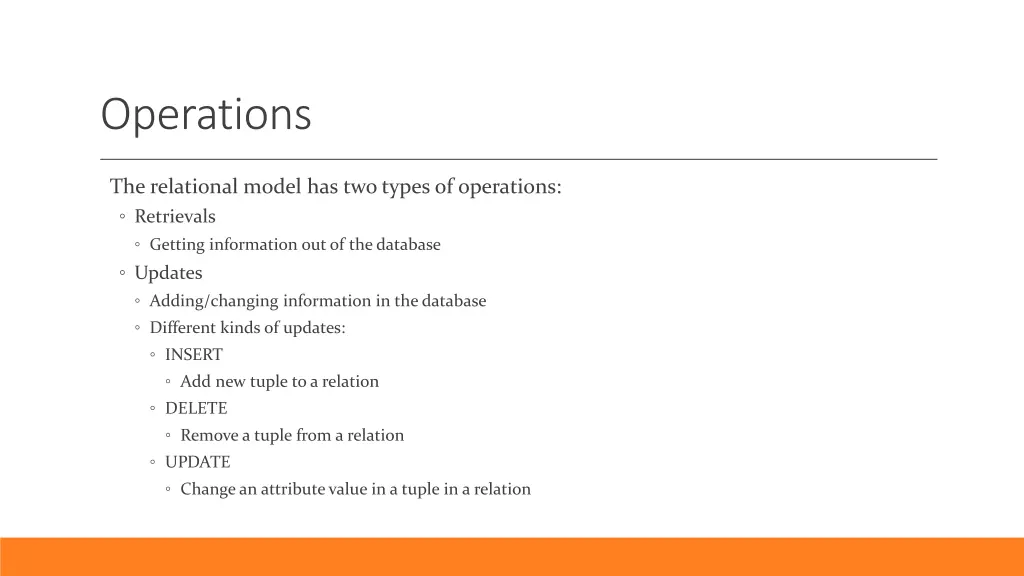 Operations

The relational model has two types of operations:
◦ Retrievals
◦ Getting information out of the database
◦ Updates
◦ Adding/changing information in the database
◦ Different kinds of updates:
◦ INSERT
◦ Add new tuple to a relation
◦ DELETE
◦ Remove a tuple from a relation
◦ UPDATE
◦ Change an attribute value in a tuple in a relation